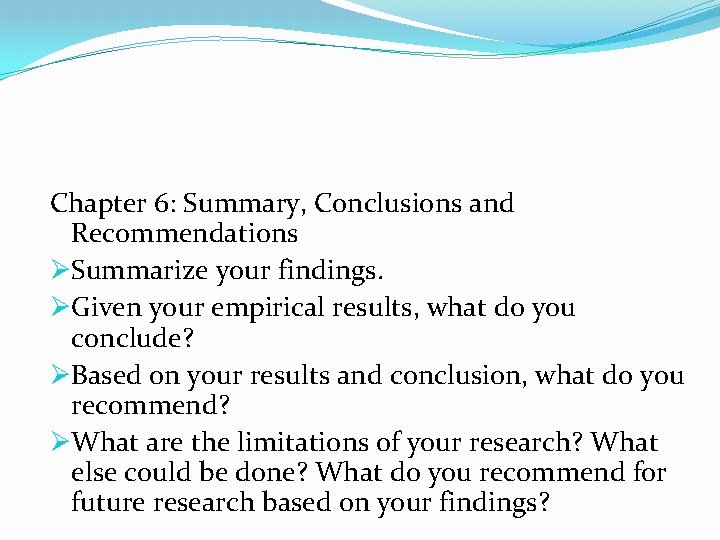 Chapter 6: Summary, Conclusions and Recommendations

➢Summarize your findings.

➢Given your empirical results, what do you conclude?

➢Based on your results and conclusion, what do you recommend?

➢What are the limitations of your research? What else could be done? What do you recommend for future research based on your findings?